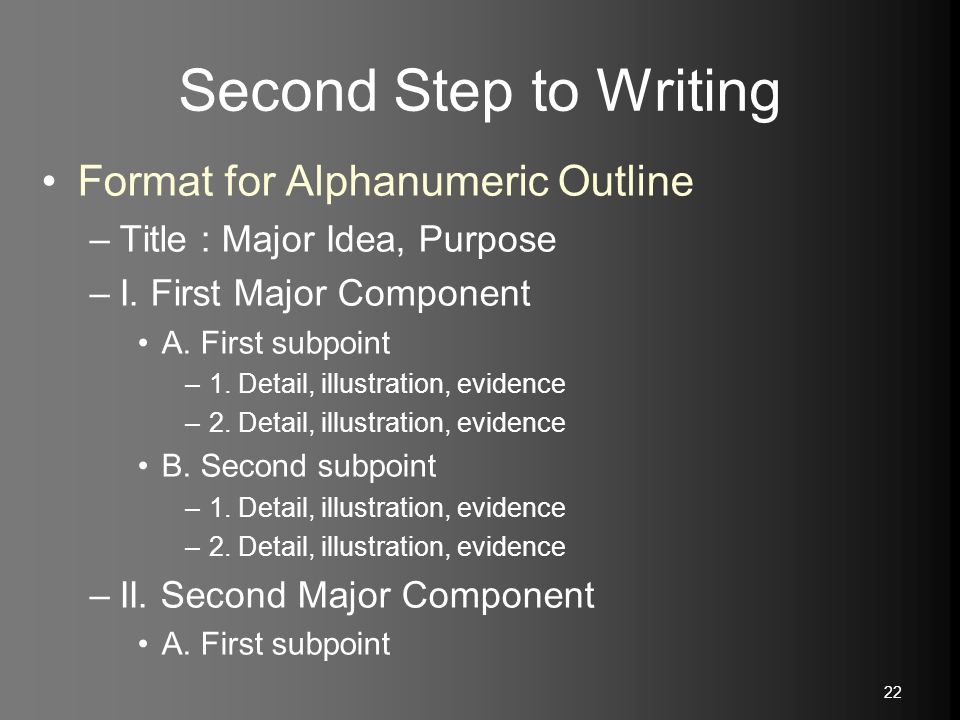 Second Step to Writing

• Format for Alphanumeric Outline
– Title : Major Idea, Purpose
– I. First Major Component
• A. First subpoint
– 1. Detail, illustration, evidence
– 2. Detail, illustration, evidence
• B. Second subpoint
– 1. Detail, illustration, evidence
– 2. Detail, illustration, evidence
– II. Second Major Component
• A. First subpoint

22